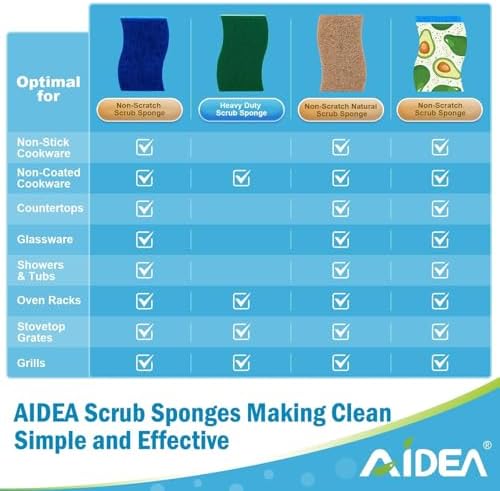 | Optimal for | Non-Scratch Scrub Sponge | Heavy Duty Scrub Sponge | Non-Scratch Natural Scrub Sponge | Non-Scratch Scrub Sponge |
|---|---|---|---|---|
| Non-Stick Cookware | ☑ | | ☑ | ☑ |
| Non-Coated Cookware | ☑ | ☑ | ☑ | ☑ |
| Countertops | ☑ | | ☑ | ☑ |
| Glassware | ☑ | | ☑ | ☑ |
| Showers & Tubs | ☑ | | ☑ | ☑ |
| Oven Racks | ☑ | ☑ | ☑ | ☑ |
| Stovetop Grates | ☑ | ☑ | ☑ | ☑ |
| Grills | ☑ | ☑ | ☑ | ☑ |

AIDEA Scrub Sponges Making Clean Simple and Effective

AIDEA®